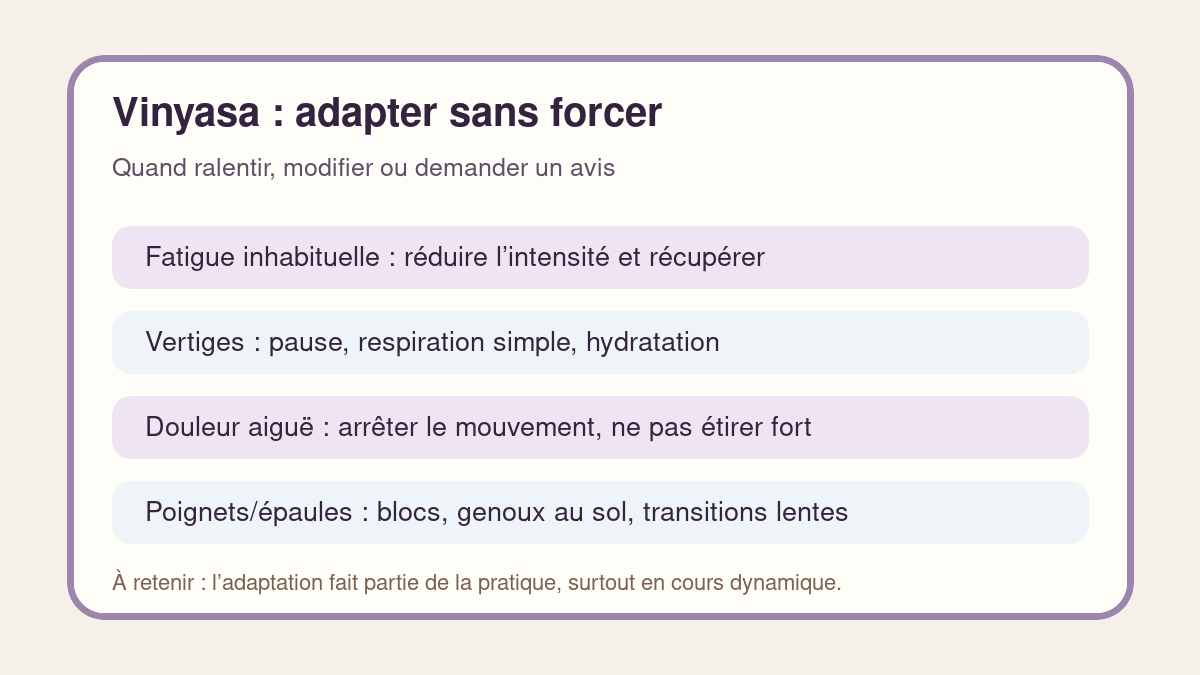 Vinyasa : adapter sans forcer

Quand ralentir, modifier ou demander un avis

Fatigue inhabituelle : réduire l’intensité et récupérer

Vertiges : pause, respiration simple, hydratation

Douleur aiguë : arrêter le mouvement, ne pas étirer fort

Poignets/épaules : blocs, genoux au sol, transitions lentes

À retenir : l’adaptation fait partie de la pratique, surtout en cours dynamique.